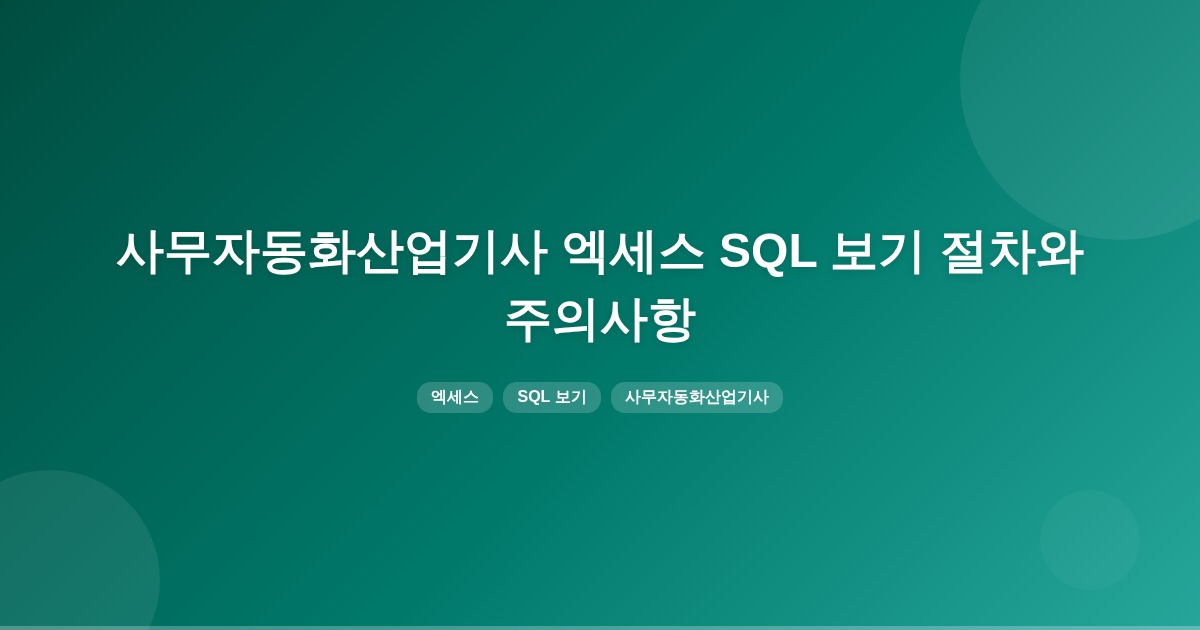 사무자동화산업기사 엑세스 SQL 보기 절차와 주의사항

엑세스

SQL 보기

사무자동화산업기사